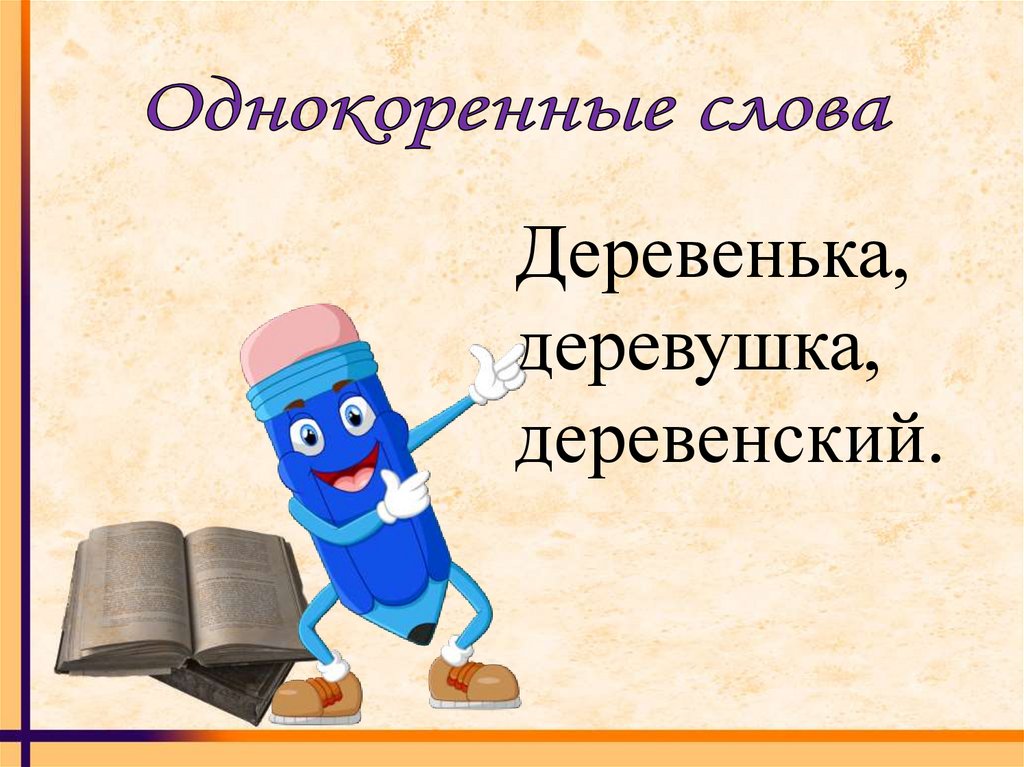 Однокоренные слова

Деревенька, деревушка, деревенский.